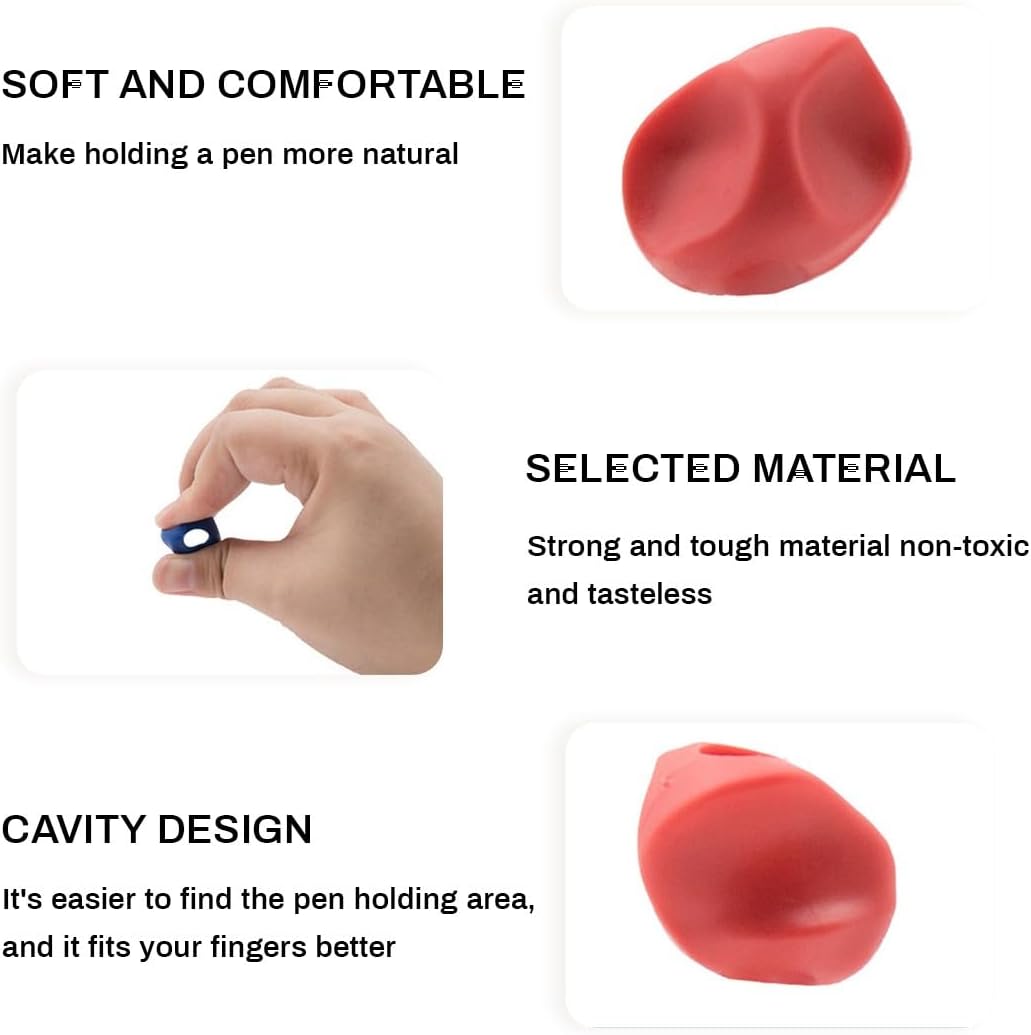 SOFT AND COMFORTABLE

Make holding a pen more natural

SELECTED MATERIAL

Strong and tough material non-toxic and tasteless

CAVITY DESIGN

It's easier to find the pen holding area, and it fits your fingers better